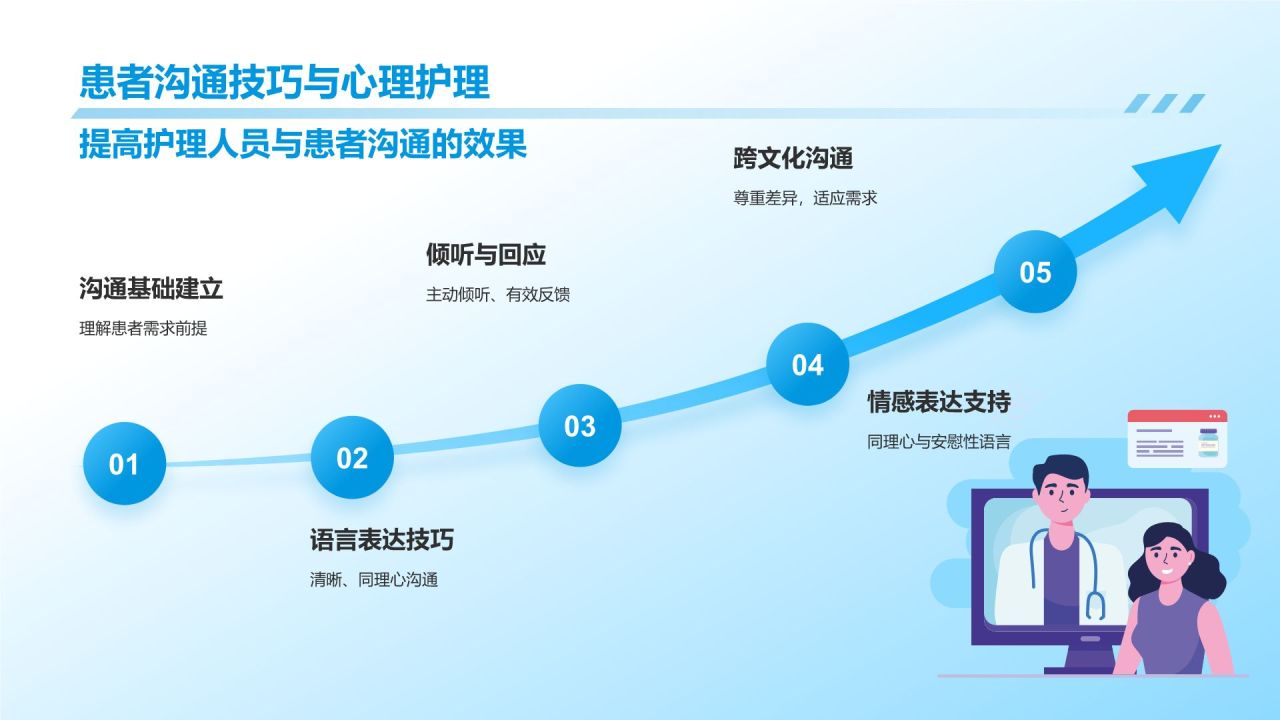 患者沟通技巧与心理护理

提高护理人员与患者沟通的效果

01

沟通基础建立

理解患者需求前提

02

语言表达技巧

清晰、同理心沟通

03

倾听与回应

主动倾听、有效反馈

04

情感表达支持

同理心与安慰性语言

05

跨文化沟通

尊重差异，适应需求